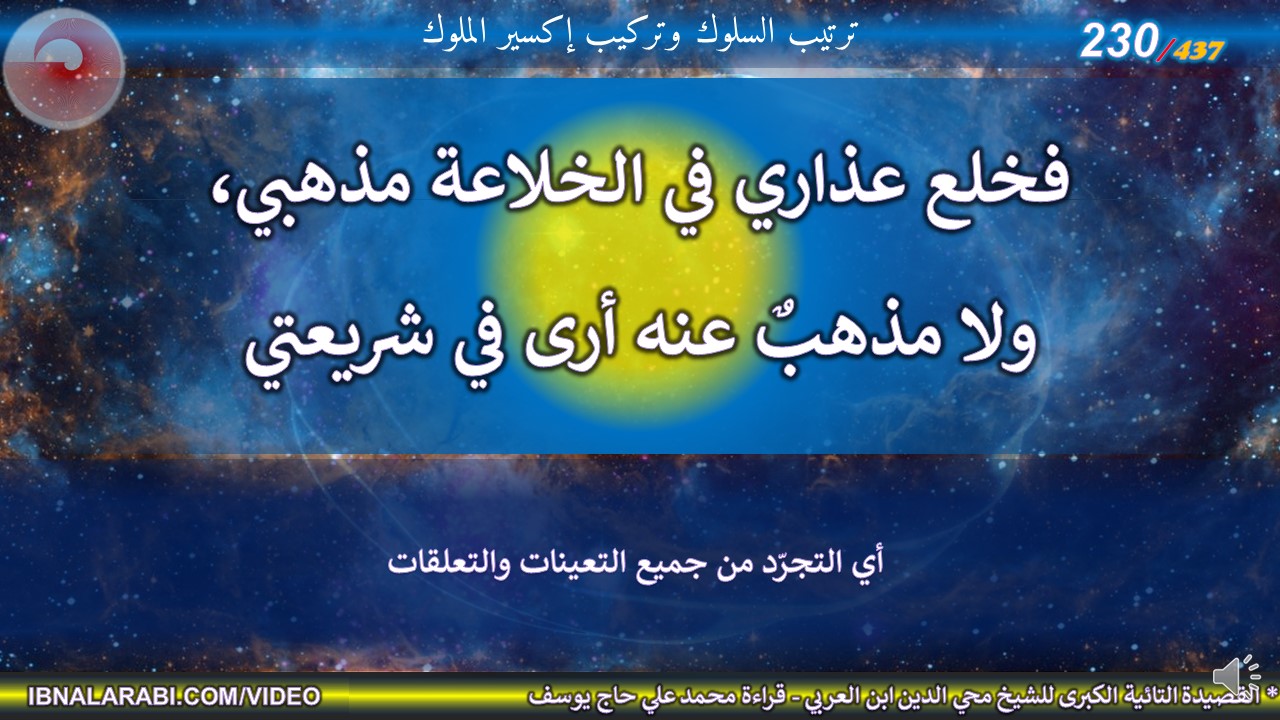 ترتيب السلوك وتركيب إكسير الملوك

230/437

فخلع عذاري في الخلاعة مذهبي،
ولا مذهبٌ عنه أرى في شريعتي

أي التجرّد من جميع التعينات والتعلقات

IBNALARABI.COM/VIDEO

* القصيدة التائية الكبرى للشيخ محي الدين ابن العربي - قراءة محمد علي حاج يوسف